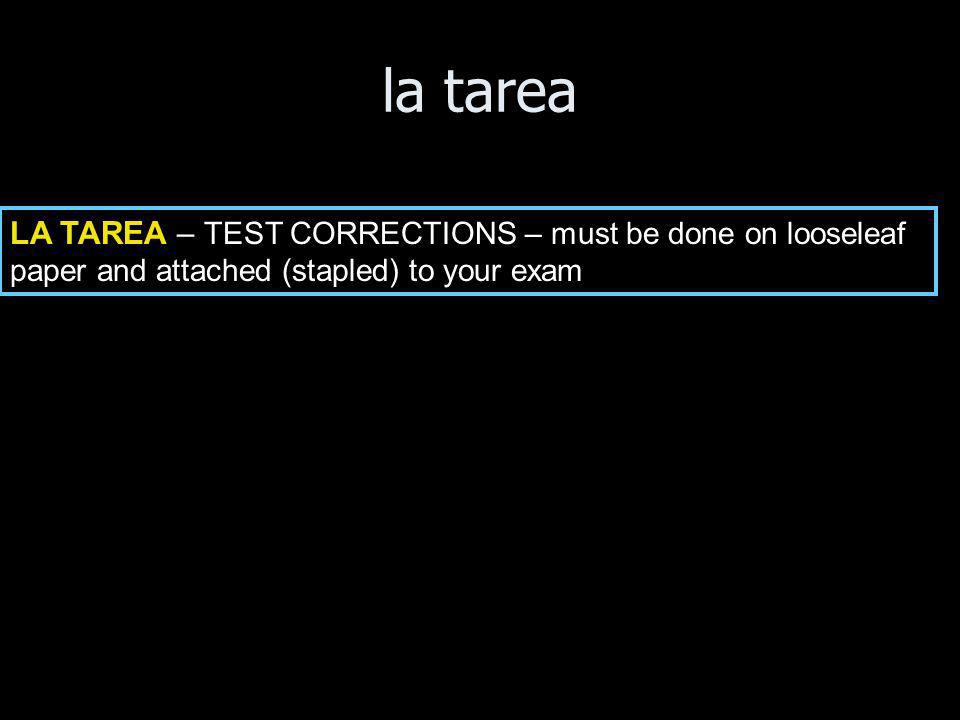 la tarea

LA TAREA – TEST CORRECTIONS – must be done on looseleaf paper and attached (stapled) to your exam